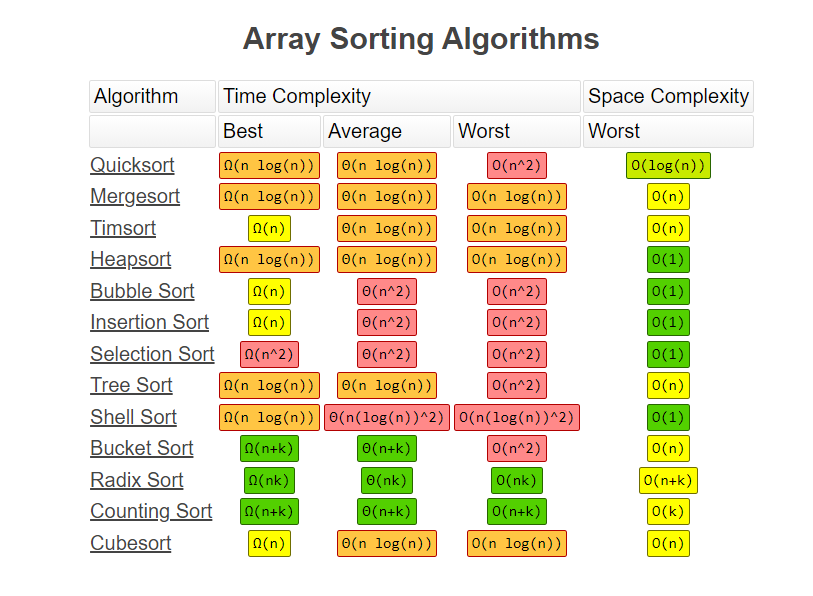 Array Sorting Algorithms

| Algorithm | Time Complexity | | | Space Complexity |
|---|---|---|---|---|
| | Best | Average | Worst | Worst |
| Quicksort | Ω(n log(n)) | Θ(n log(n)) | O(n^2) | O(log(n)) |
| Mergesort | Ω(n log(n)) | Θ(n log(n)) | O(n log(n)) | O(n) |
| Timsort | Ω(n) | Θ(n log(n)) | O(n log(n)) | O(n) |
| Heapsort | Ω(n log(n)) | Θ(n log(n)) | O(n log(n)) | O(1) |
| Bubble Sort | Ω(n) | Θ(n^2) | O(n^2) | O(1) |
| Insertion Sort | Ω(n) | Θ(n^2) | O(n^2) | O(1) |
| Selection Sort | Ω(n^2) | Θ(n^2) | O(n^2) | O(1) |
| Tree Sort | Ω(n log(n)) | Θ(n log(n)) | O(n^2) | O(n) |
| Shell Sort | Ω(n log(n)) | Θ(n(log(n))^2) | O(n(log(n))^2) | O(1) |
| Bucket Sort | Ω(n+k) | Θ(n+k) | O(n^2) | O(n) |
| Radix Sort | Ω(nk) | Θ(nk) | O(nk) | O(n+k) |
| Counting Sort | Ω(n+k) | Θ(n+k) | O(n+k) | O(k) |
| Cubesort | Ω(n) | Θ(n log(n)) | O(n log(n)) | O(n) |